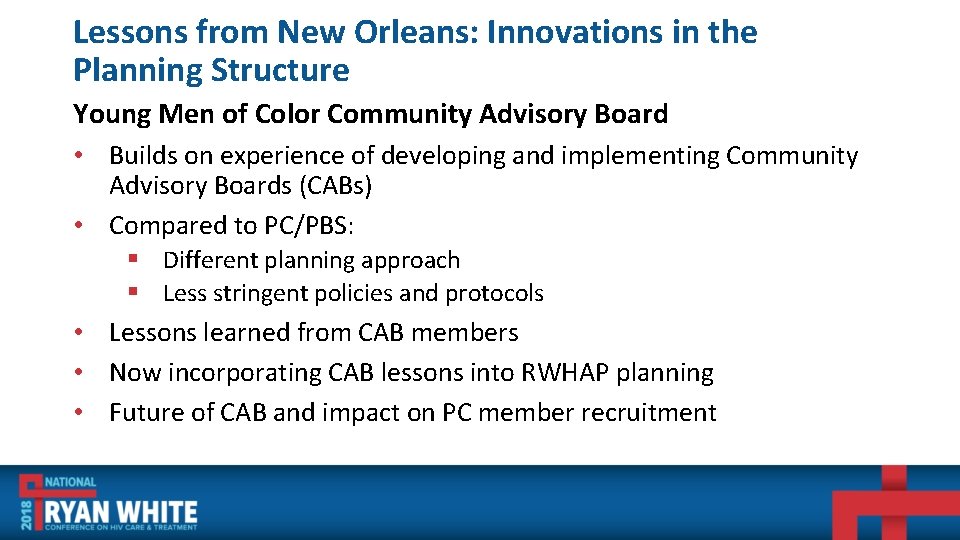 Lessons from New Orleans: Innovations in the Planning Structure

Young Men of Color Community Advisory Board

• Builds on experience of developing and implementing Community Advisory Boards (CABs)
• Compared to PC/PBS:
  ▪ Different planning approach
  ▪ Less stringent policies and protocols
• Lessons learned from CAB members
• Now incorporating CAB lessons into RWHAP planning
• Future of CAB and impact on PC member recruitment

2018 NATIONAL RYAN WHITE CONFERENCE ON HIV CARE & TREATMENT